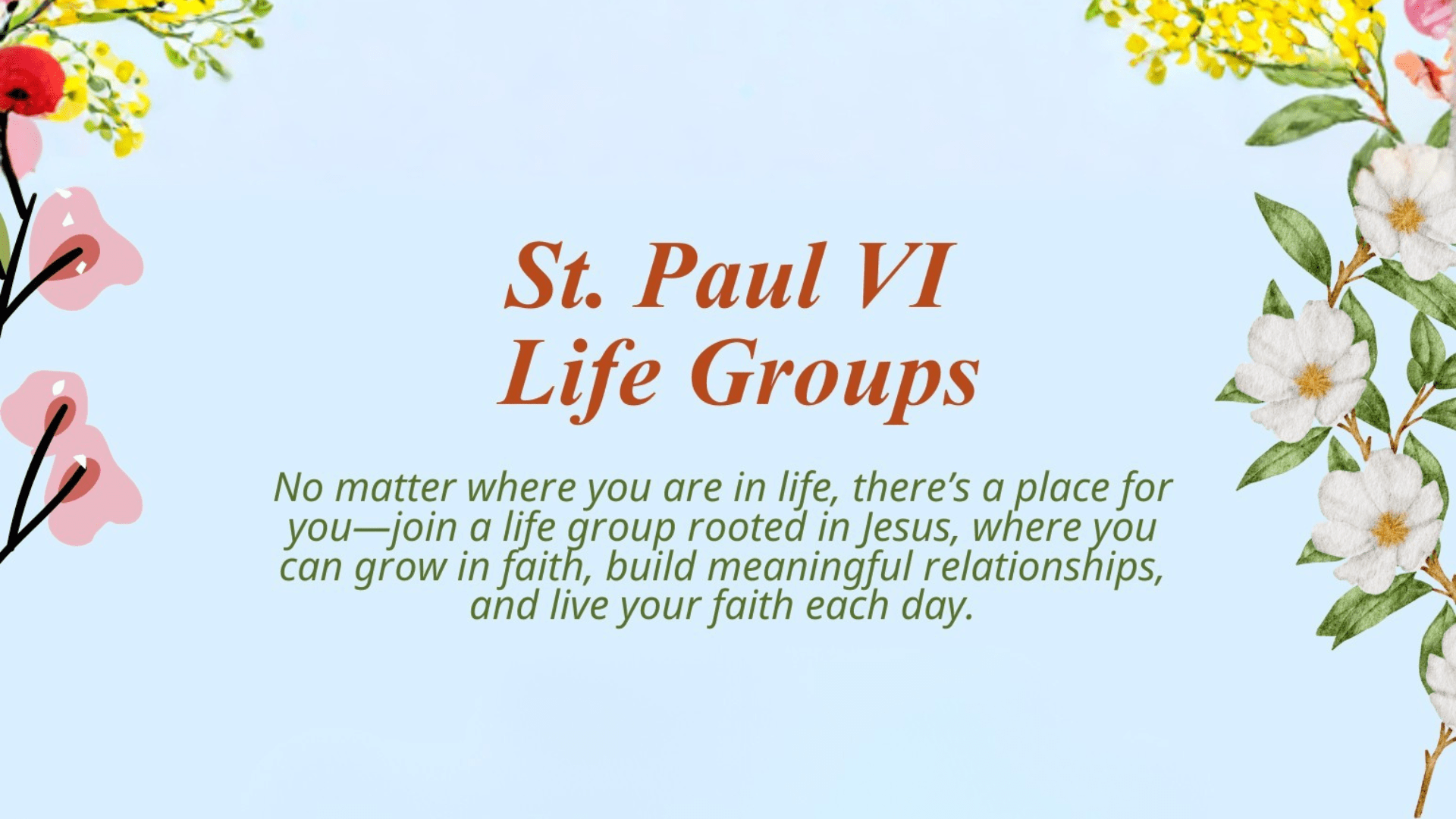 St. Paul VI
Life Groups

No matter where you are in life, there's a place for you—join a life group rooted in Jesus, where you can grow in faith, build meaningful relationships, and live your faith each day.